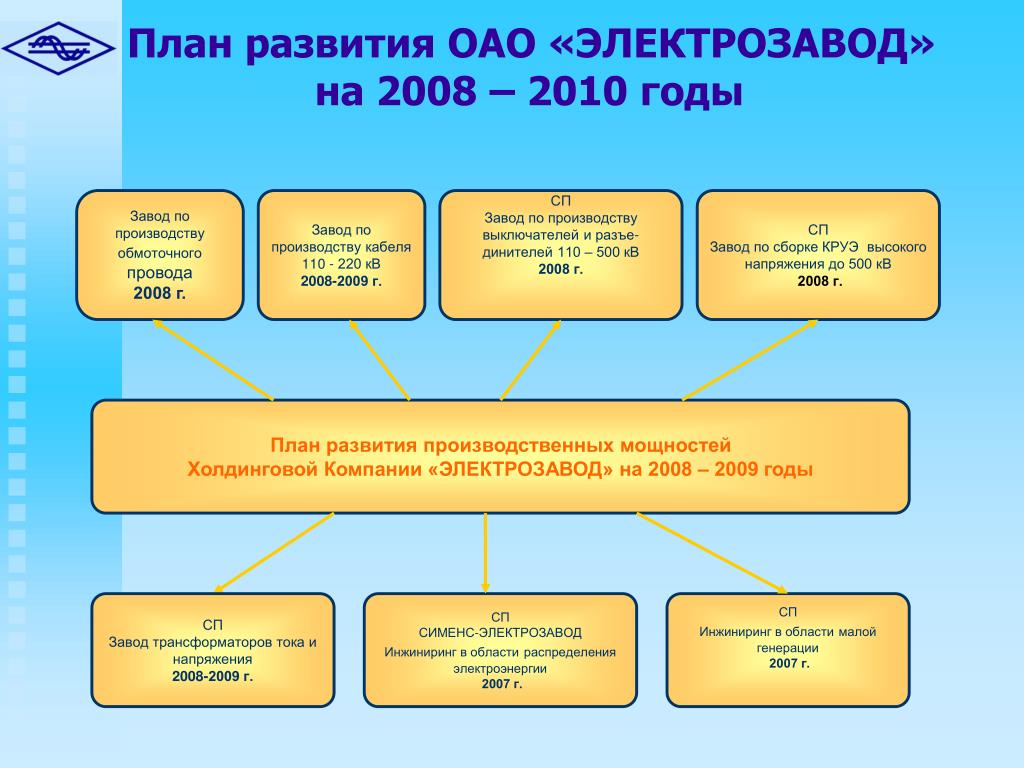 План развития ОАО «ЭЛЕКТРОЗАВОД» на 2008 – 2010 годы

Завод по производству обмоточного провода
2008 г.

Завод по производству кабеля 110 - 220 кВ
2008-2009 г.

СП
Завод по производству выключателей и разъединителей 110 – 500 кВ
2008 г.

СП
Завод по сборке КРУЭ высокого напряжения до 500 кВ
2008 г.

План развития производственных мощностей
Холдинговой Компании «ЭЛЕКТРОЗАВОД» на 2008 – 2009 годы

СП
Завод трансформаторов тока и напряжения
2008-2009 г.

СП
СИМЕНС-ЭЛЕКТРОЗАВОД
Инжиниринг в области распределения электроэнергии
2007 г.

СП
Инжиниринг в области малой генерации
2007 г.